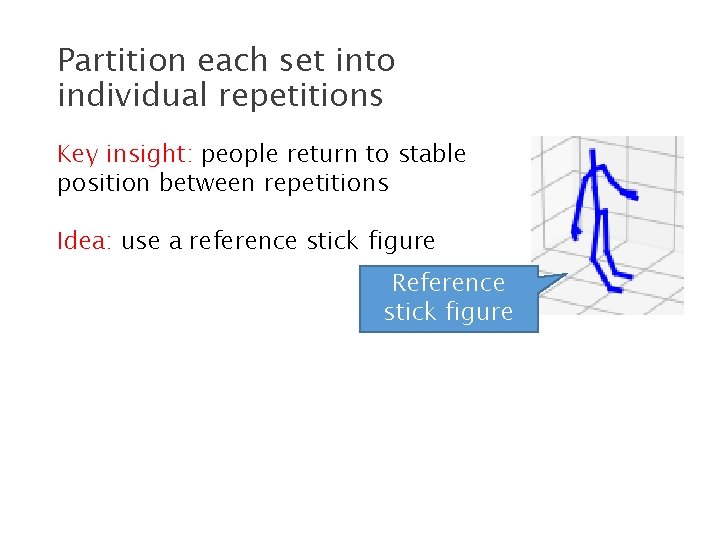 Partition each set into individual repetitions

Key insight: people return to stable position between repetitions

Idea: use a reference stick figure

Reference stick figure